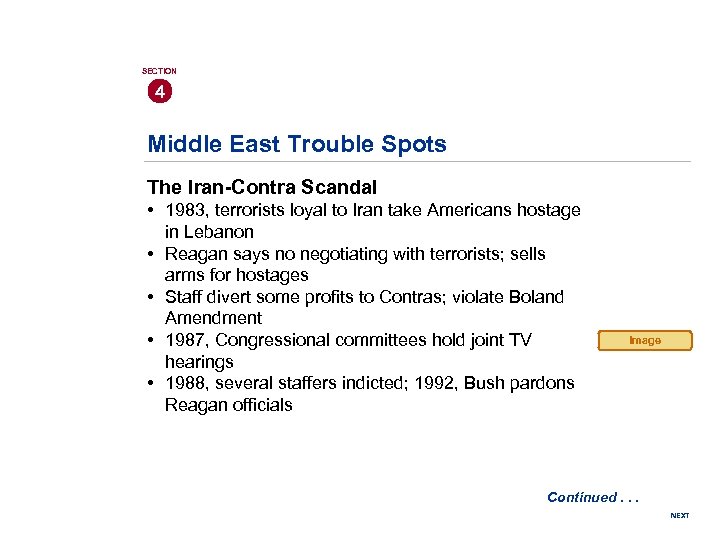 SECTION
4

Middle East Trouble Spots

The Iran-Contra Scandal
• 1983, terrorists loyal to Iran take Americans hostage in Lebanon
• Reagan says no negotiating with terrorists; sells arms for hostages
• Staff divert some profits to Contras; violate Boland Amendment
• 1987, Congressional committees hold joint TV hearings
• 1988, several staffers indicted; 1992, Bush pardons Reagan officials

Image

Continued . . .

NEXT